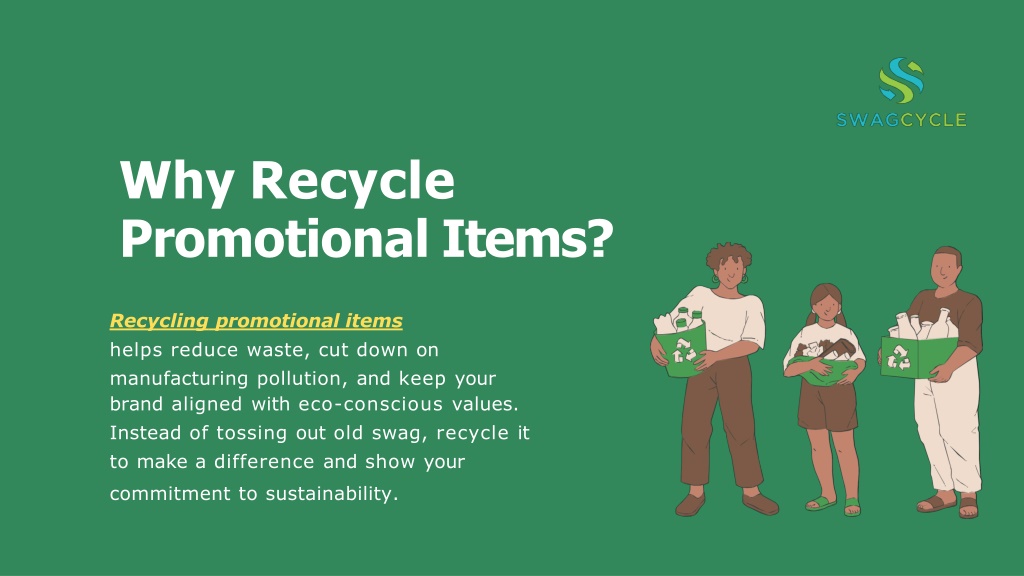 SWAGCYCLE

Why Recycle Promotional Items?

Recycling promotional items helps reduce waste, cut down on manufacturing pollution, and keep your brand aligned with eco-conscious values. Instead of tossing out old swag, recycle it to make a difference and show your commitment to sustainability.